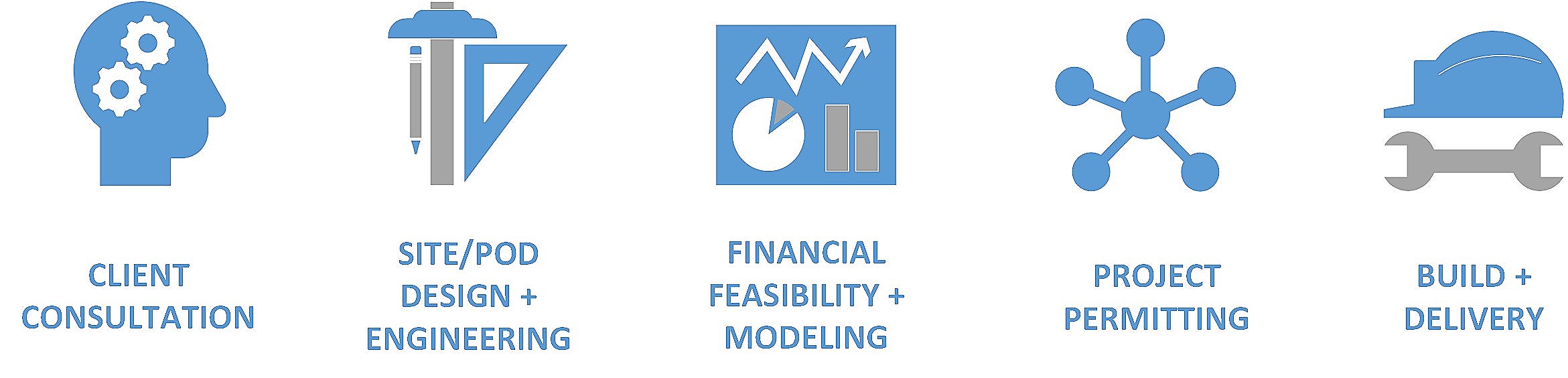 CLIENT CONSULTATION

SITE/POD DESIGN + ENGINEERING

FINANCIAL FEASIBILITY + MODELING

PROJECT PERMITTING

BUILD + DELIVERY